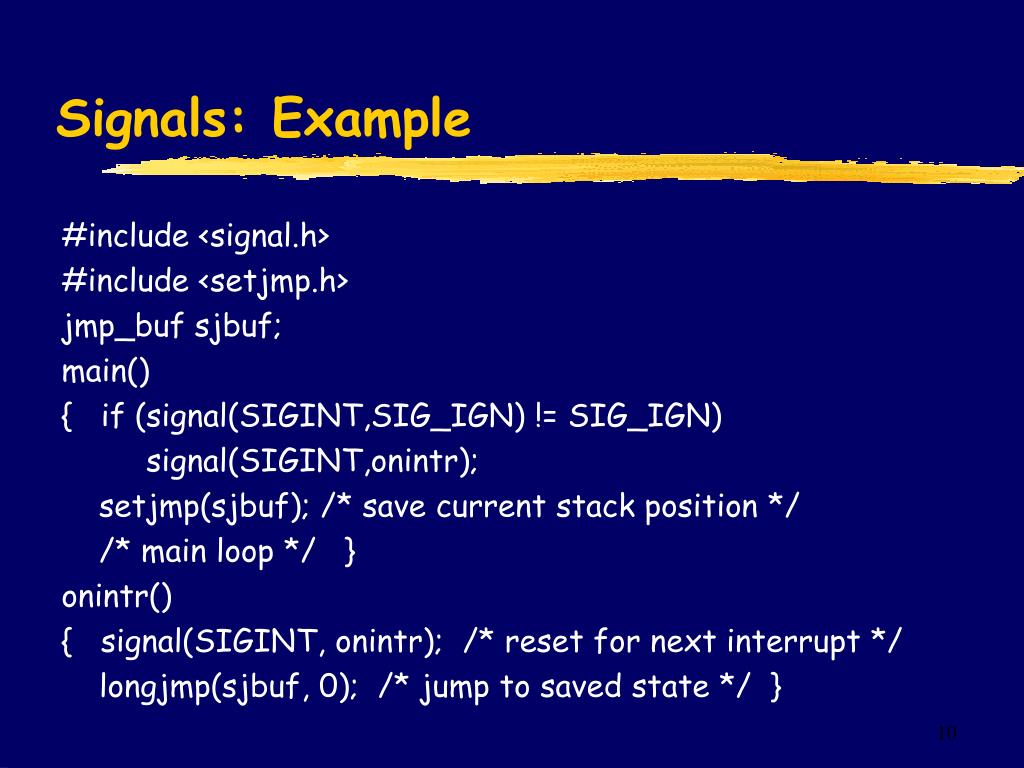 Signals: Example

#include <signal.h>
#include <setjmp.h>
jmp_buf sjbuf;
main()
{   if (signal(SIGINT,SIG_IGN) != SIG_IGN)
        signal(SIGINT,onintr);
    setjmp(sjbuf); /* save current stack position */
    /* main loop */   }
onintr()
{   signal(SIGINT, onintr);  /* reset for next interrupt */
    longjmp(sjbuf, 0);  /* jump to saved state */  }

10